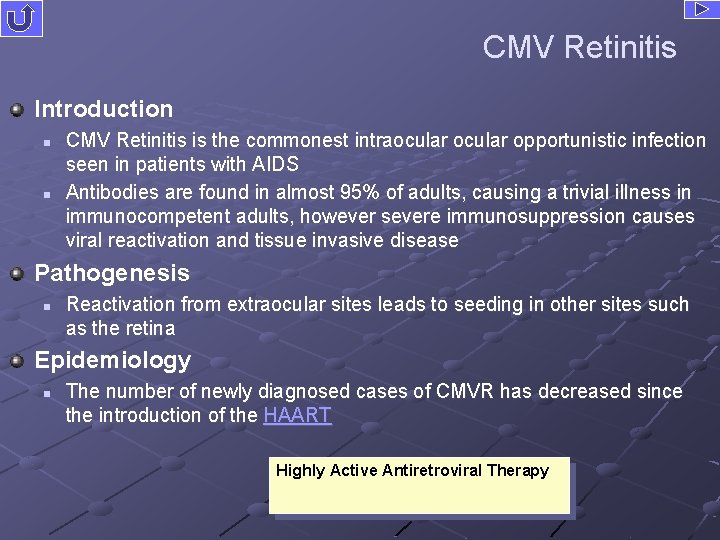 CMV Retinitis

Introduction

CMV Retinitis is the commonest intraocular ocular opportunistic infection seen in patients with AIDS

Antibodies are found in almost 95% of adults, causing a trivial illness in immunocompetent adults, however severe immunosuppression causes viral reactivation and tissue invasive disease

Pathogenesis

Reactivation from extraocular sites leads to seeding in other sites such as the retina

Epidemiology

The number of newly diagnosed cases of CMVR has decreased since the introduction of the HAART

Highly Active Antiretroviral Therapy